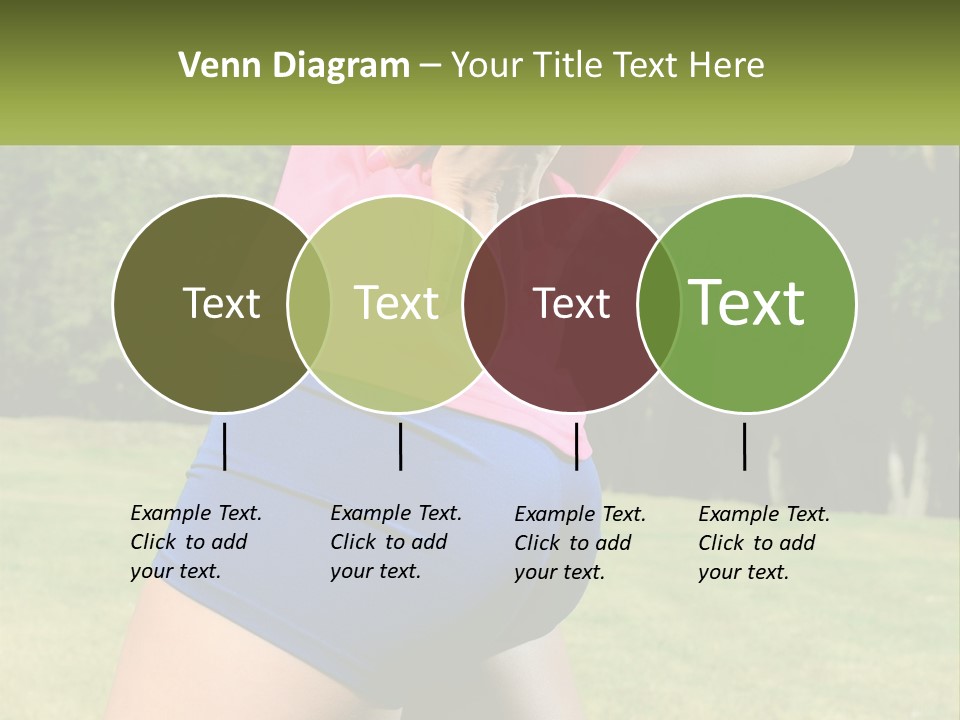 Venn Diagram – Your Title Text Here

Text

Text

Text

Text

Example Text. Click to add your text.

Example Text. Click to add your text.

Example Text. Click to add your text.

Example Text. Click to add your text.